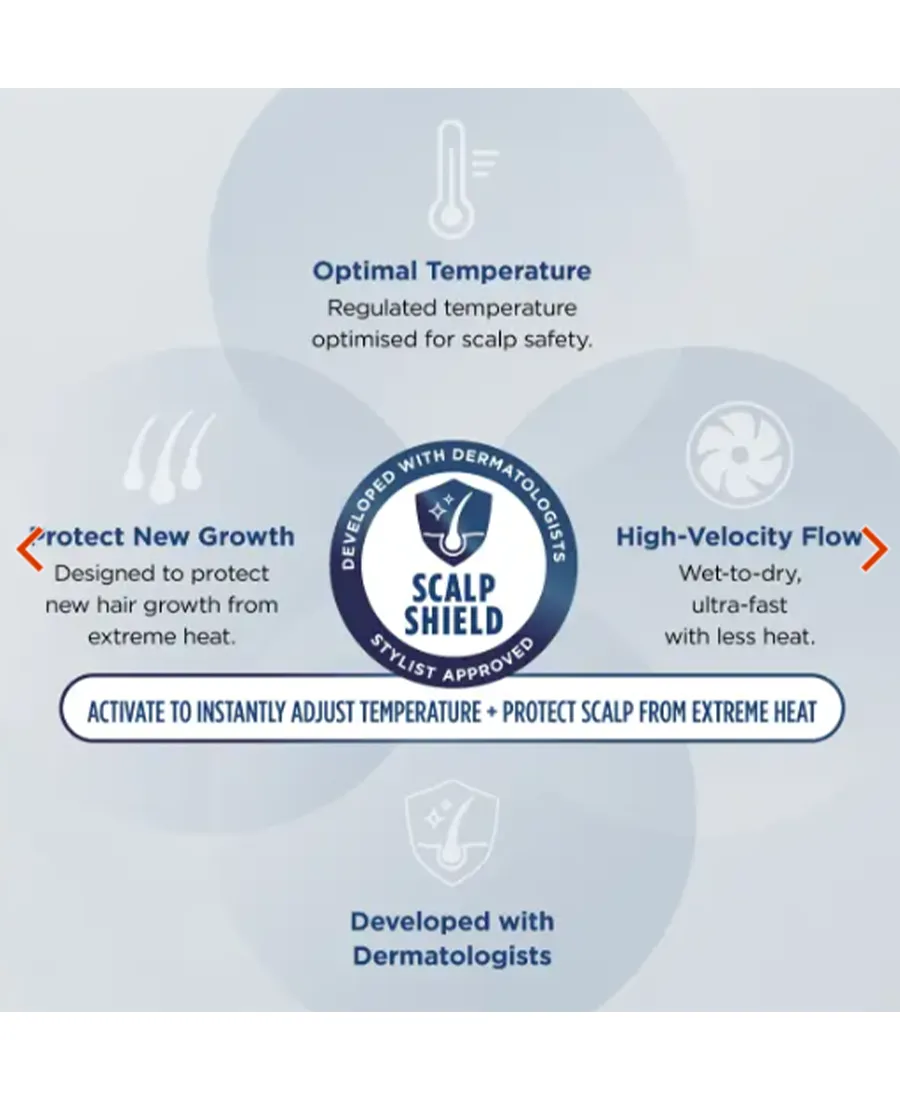 Optimal Temperature
Regulated temperature optimised for scalp safety.

Protect New Growth
Designed to protect new hair growth from extreme heat.

DEVELOPED WITH DERMATOLOGISTS
SCALP SHIELD
STYLIST APPROVED

High-Velocity Flow
Wet-to-dry, ultra-fast with less heat.

ACTIVATE TO INSTANTLY ADJUST TEMPERATURE + PROTECT SCALP FROM EXTREME HEAT

Developed with Dermatologists